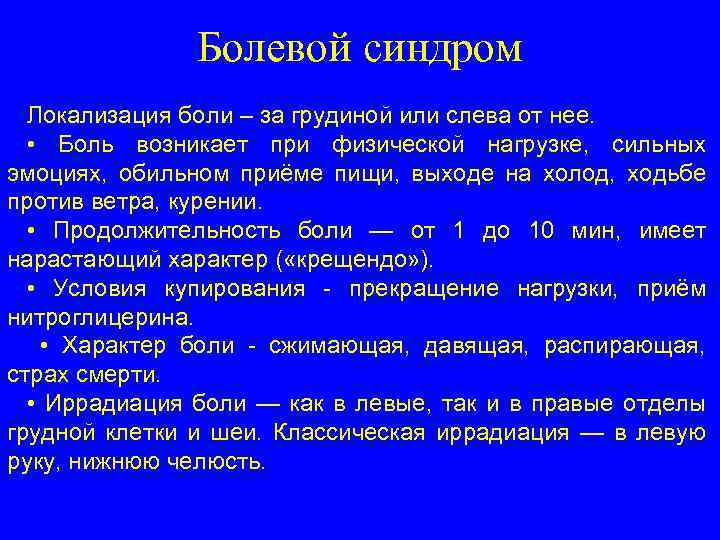 Болевой синдром

Локализация боли – за грудиной или слева от нее.
• Боль возникает при физической нагрузке, сильных эмоциях, обильном приёме пищи, выходе на холод, ходьбе против ветра, курении.
• Продолжительность боли — от 1 до 10 мин, имеет нарастающий характер («крещендо»).
• Условия купирования - прекращение нагрузки, приём нитроглицерина.
• Характер боли - сжимающая, давящая, распирающая, страх смерти.
• Иррадиация боли — как в левые, так и в правые отделы грудной клетки и шеи. Классическая иррадиация — в левую руку, нижнюю челюсть.